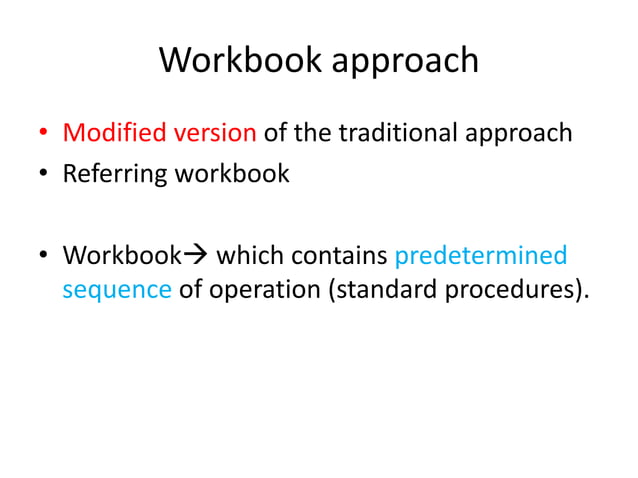 Workbook approach

• Modified version of the traditional approach
• Referring workbook

• Workbook→ which contains predetermined sequence of operation (standard procedures).